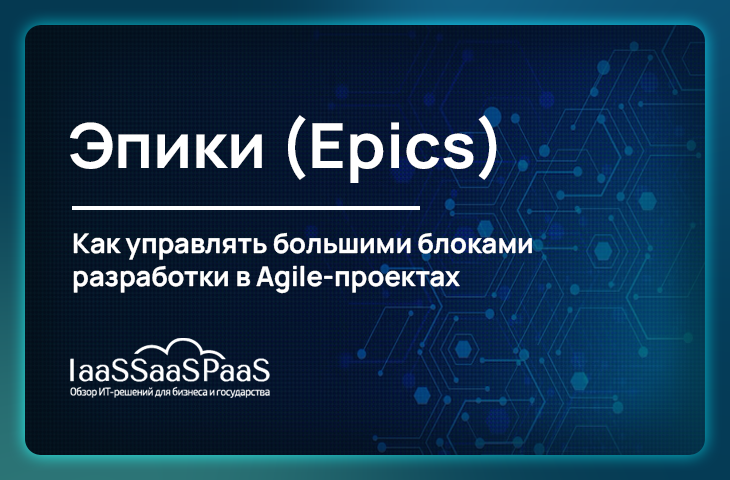 Эпики (Epics)

Как управлять большими блоками разработки в Agile-проектах

IaaSSaaSPaaS
Обзор ИТ-решений для бизнеса и государства